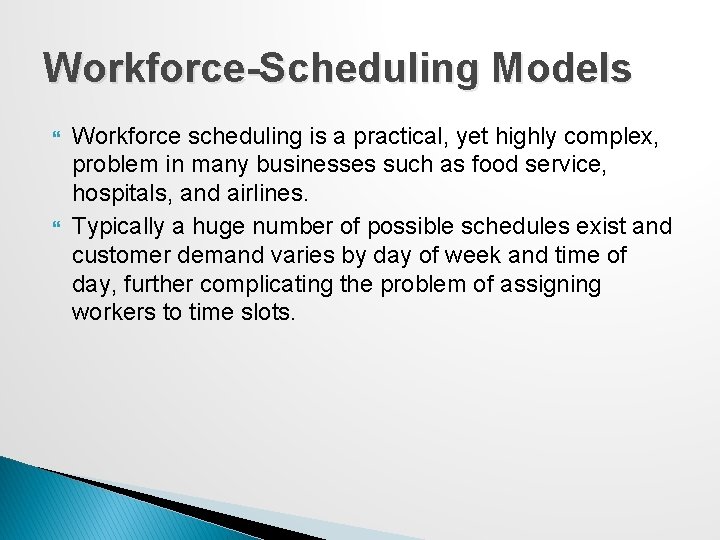 Workforce-Scheduling Models

Workforce scheduling is a practical, yet highly complex, problem in many businesses such as food service, hospitals, and airlines.

Typically a huge number of possible schedules exist and customer demand varies by day of week and time of day, further complicating the problem of assigning workers to time slots.